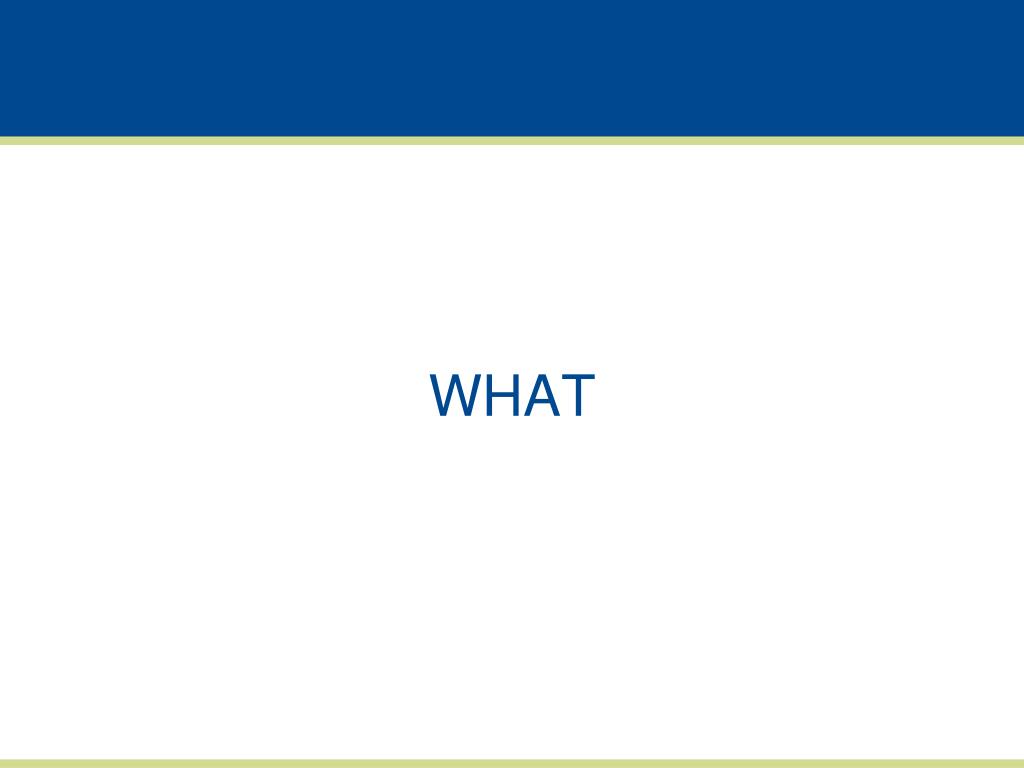 WHAT